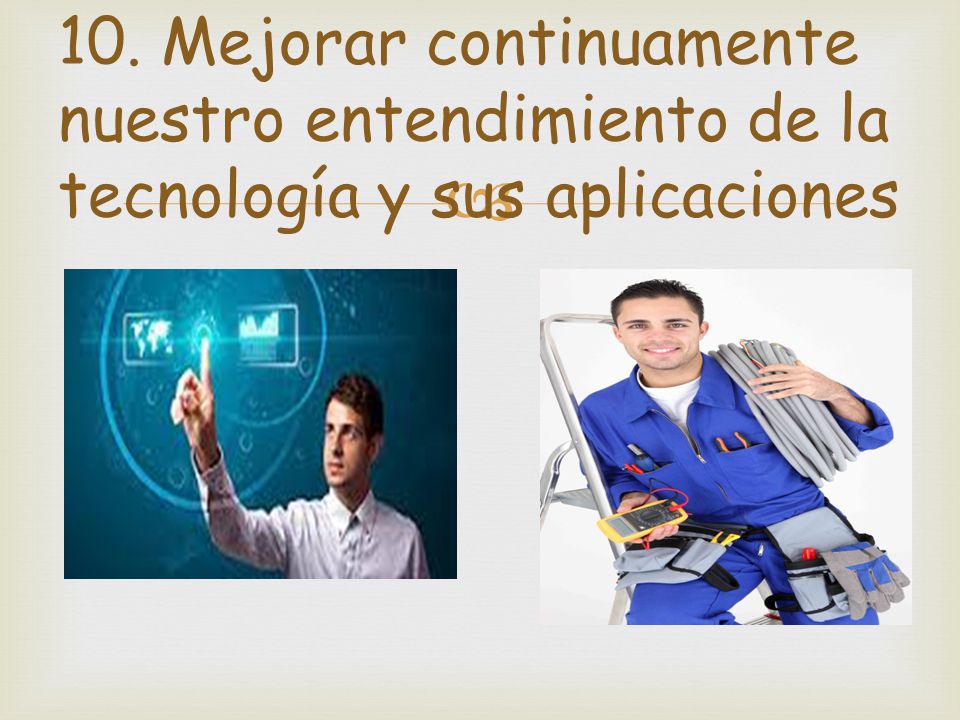 10. Mejorar continuamente nuestro entendimiento de la tecnología y sus aplicaciones